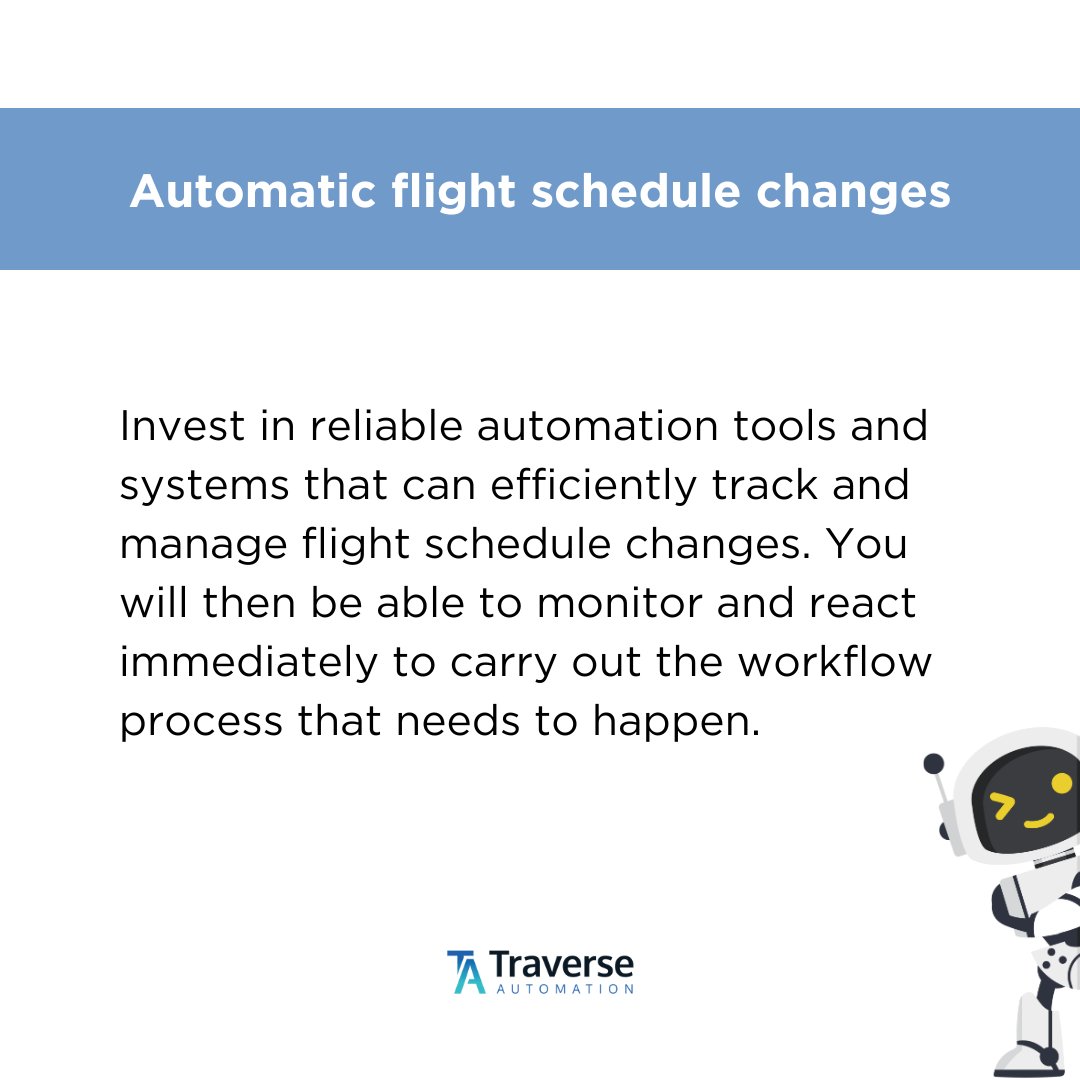 Automatic flight schedule changes

Invest in reliable automation tools and systems that can efficiently track and manage flight schedule changes. You will then be able to monitor and react immediately to carry out the workflow process that needs to happen.

TA Traverse AUTOMATION